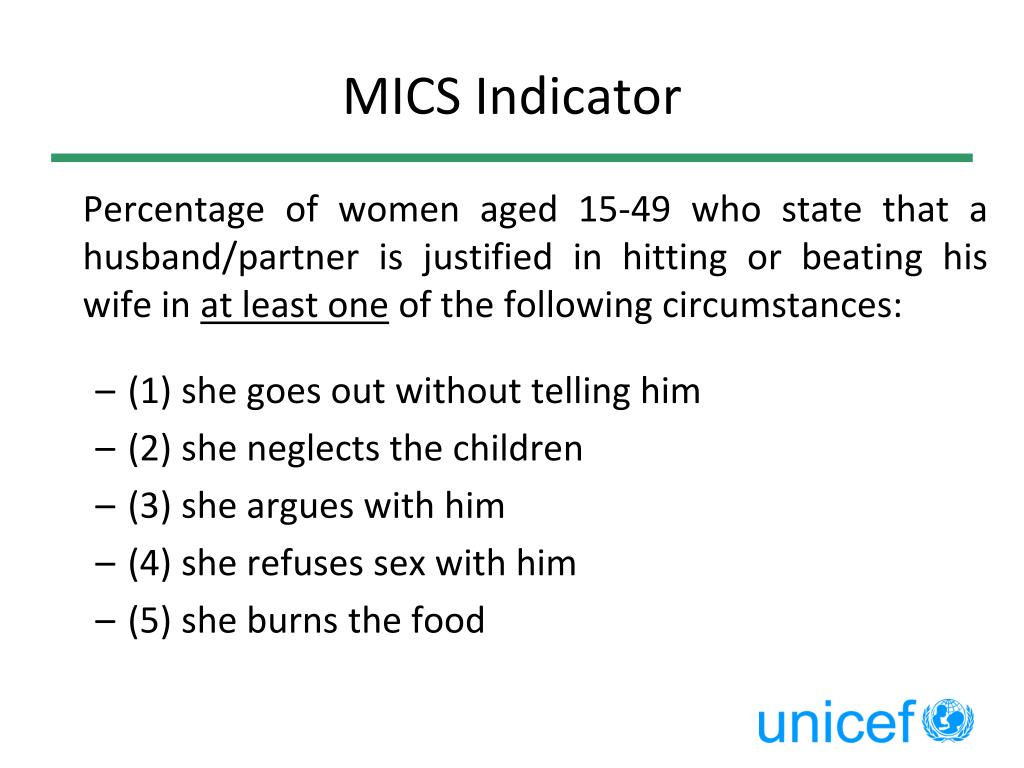 MICS Indicator

Percentage of women aged 15-49 who state that a husband/partner is justified in hitting or beating his wife in at least one of the following circumstances:

– (1) she goes out without telling him
– (2) she neglects the children
– (3) she argues with him
– (4) she refuses sex with him
– (5) she burns the food

unicef